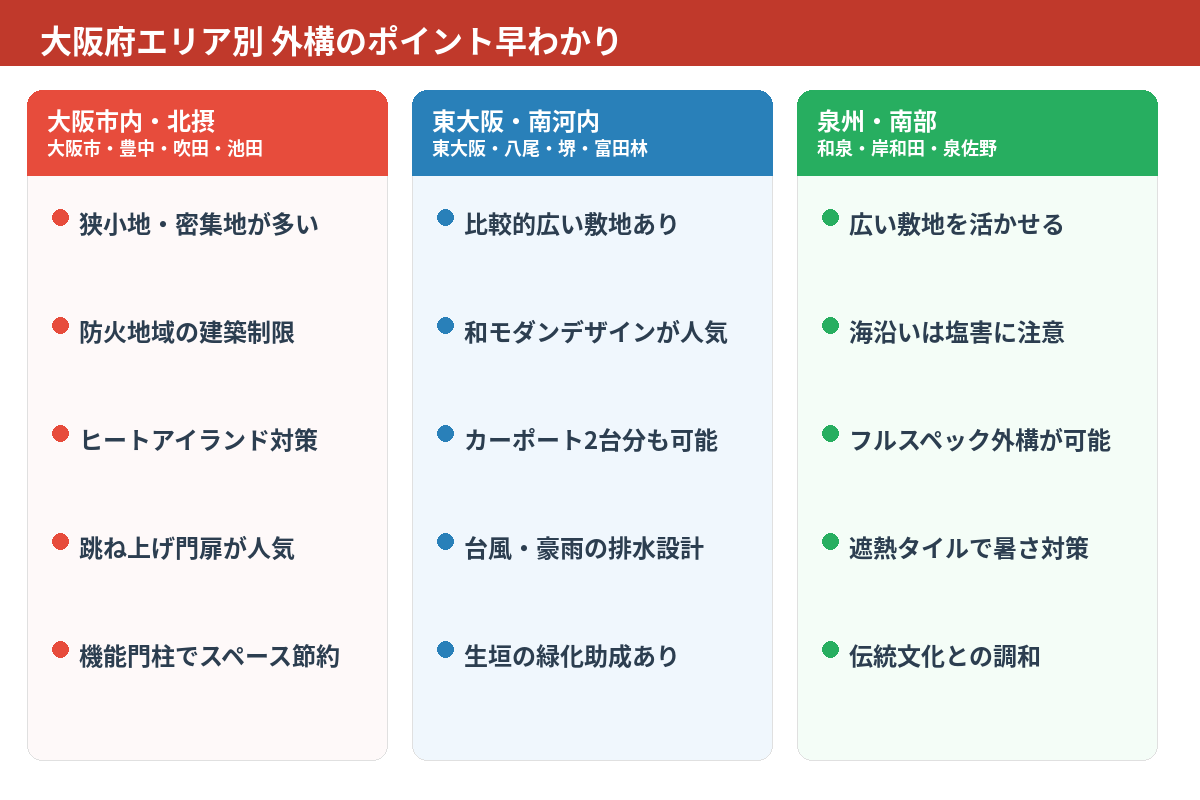 大阪府エリア別 外構のポイント早わかり

大阪市内・北摂
大阪市・豊中・吹田・池田

狭小地・密集地が多い

防火地域の建築制限

ヒートアイランド対策

跳ね上げ門扉が人気

機能門柱でスペース節約

東大阪・南河内
東大阪・八尾・堺・富田林

比較的広い敷地あり

和モダンデザインが人気

カーポート2台分も可能

台風・豪雨の排水設計

生垣の緑化助成あり

泉州・南部
和泉・岸和田・泉佐野

広い敷地を活かせる

海沿いは塩害に注意

フルスペック外構が可能

遮熱タイルで暑さ対策

伝統文化との調和